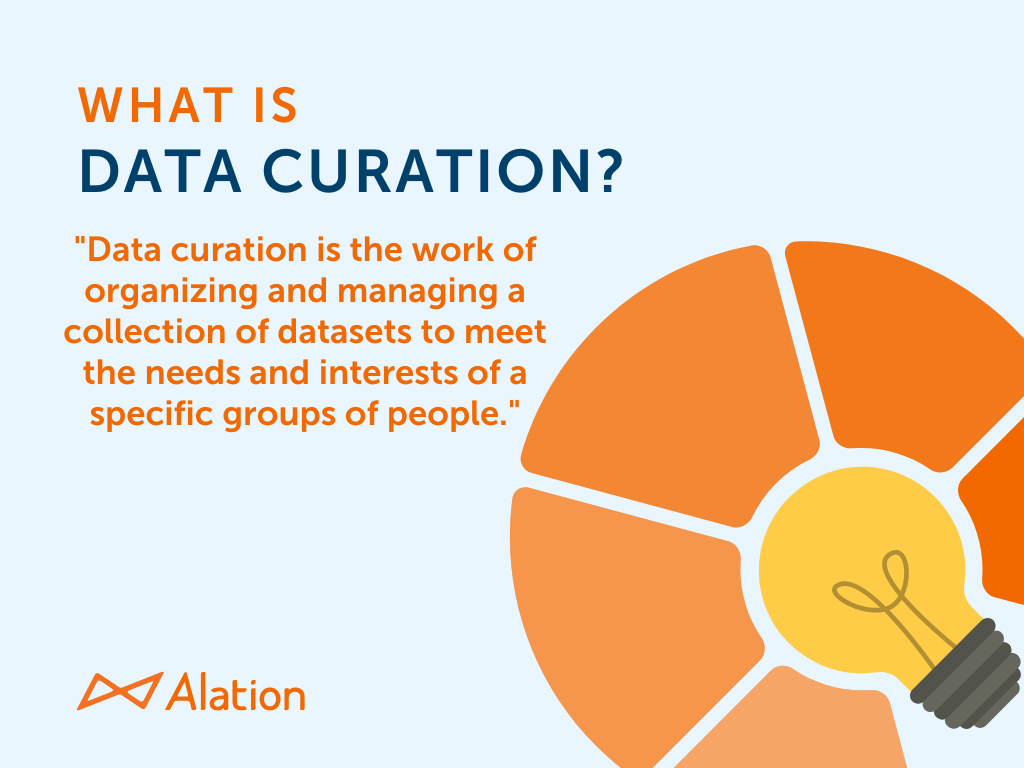 WHAT IS
DATA CURATION?

"Data curation is the work of organizing and managing a collection of datasets to meet the needs and interests of a specific groups of people."

Alation